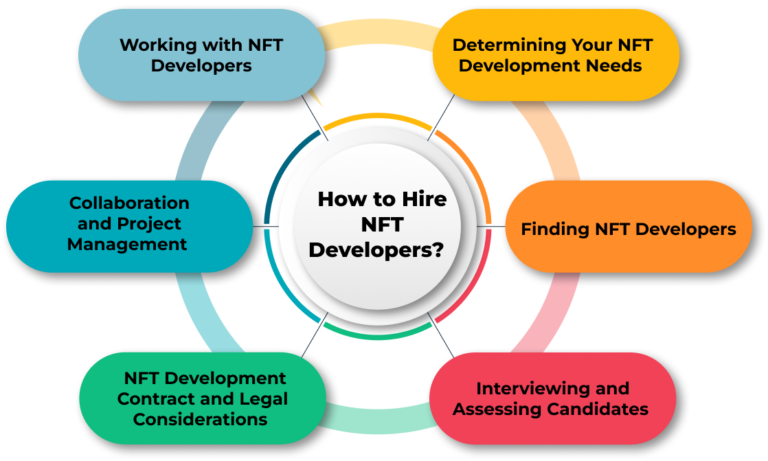 How to Hire NFT Developers?

Determining Your NFT Development Needs

Finding NFT Developers

Interviewing and Assessing Candidates

NFT Development Contract and Legal Considerations

Collaboration and Project Management

Working with NFT Developers